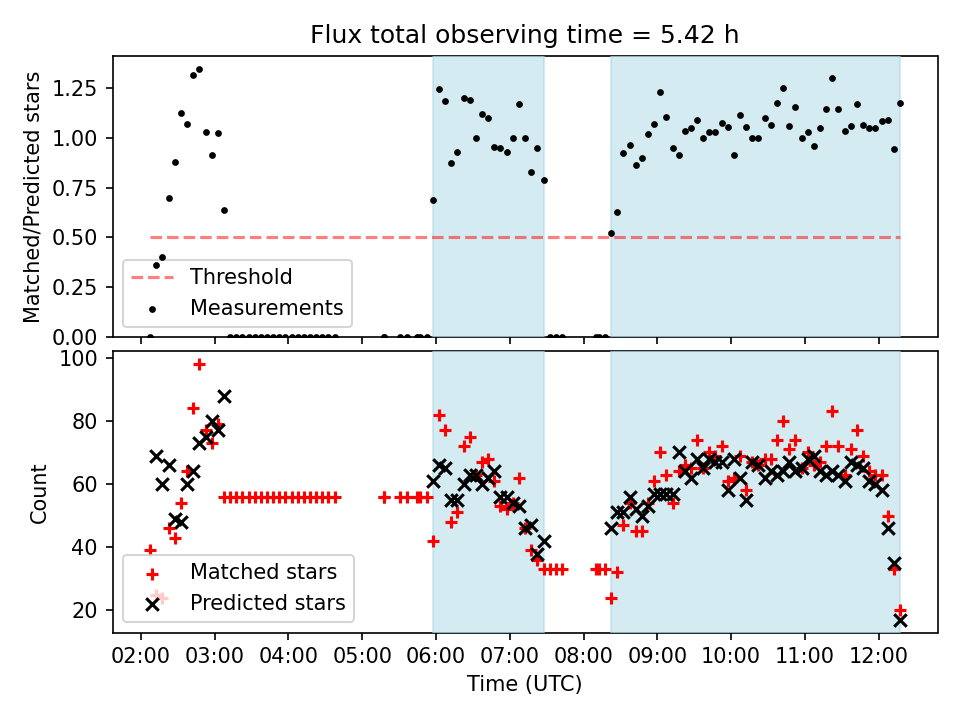 Flux total observing time = 5.42 h

Matched/Predicted stars

1.25
1.00
0.75
0.50
0.25
0.00

Threshold
Measurements

Count

100
80
60
40
20

Matched stars
Predicted stars

02:00 03:00 04:00 05:00 06:00 07:00 08:00 09:00 10:00 11:00 12:00

Time (UTC)